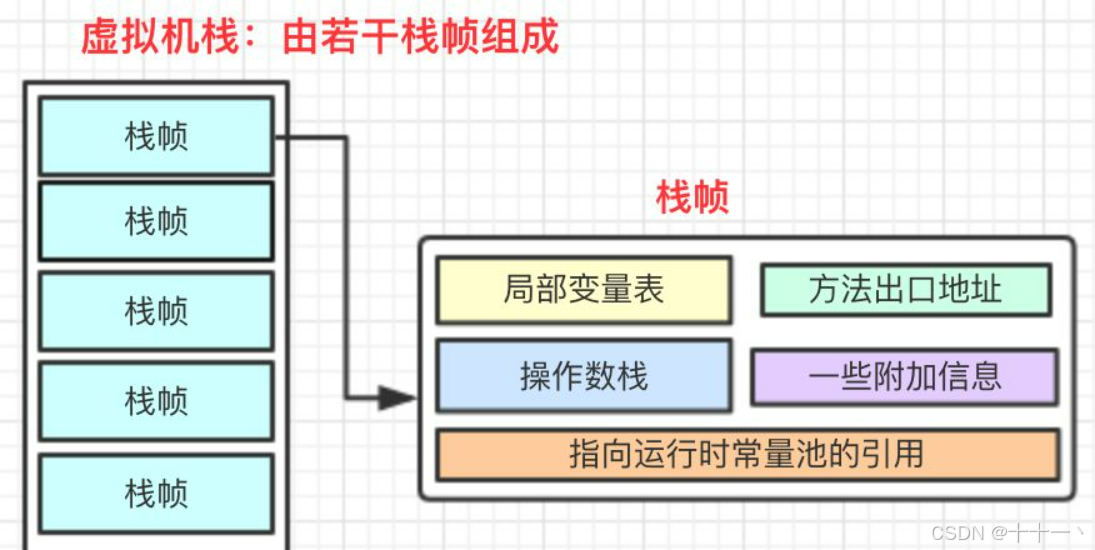 虚拟机栈：由若干栈帧组成

栈帧

栈帧

栈帧

栈帧

栈帧

栈帧

局部变量表

方法出口地址

操作数栈

一些附加信息

指向运行时常量池的引用

CSDN @十十一丶